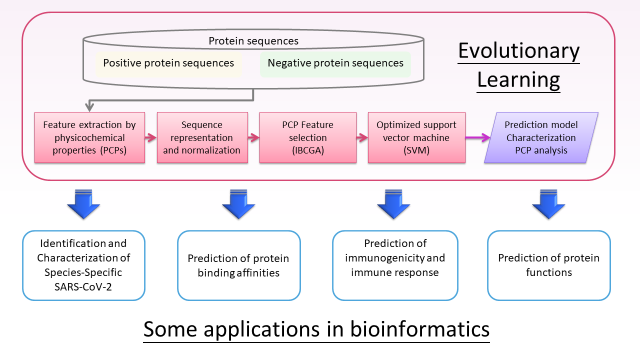 Protein sequences

Positive protein sequences

Negative protein sequences

Evolutionary Learning

Feature extraction by physicochemical properties (PCPs)

Sequence representation and normalization

PCP Feature selection (IBCGA)

Optimized support vector machine (SVM)

Prediction model Characterization PCP analysis

Identification and Characterization of Species-Specific SARS-CoV-2

Prediction of protein binding affinities

Prediction of immunogenicity and immune response

Prediction of protein functions

Some applications in bioinformatics